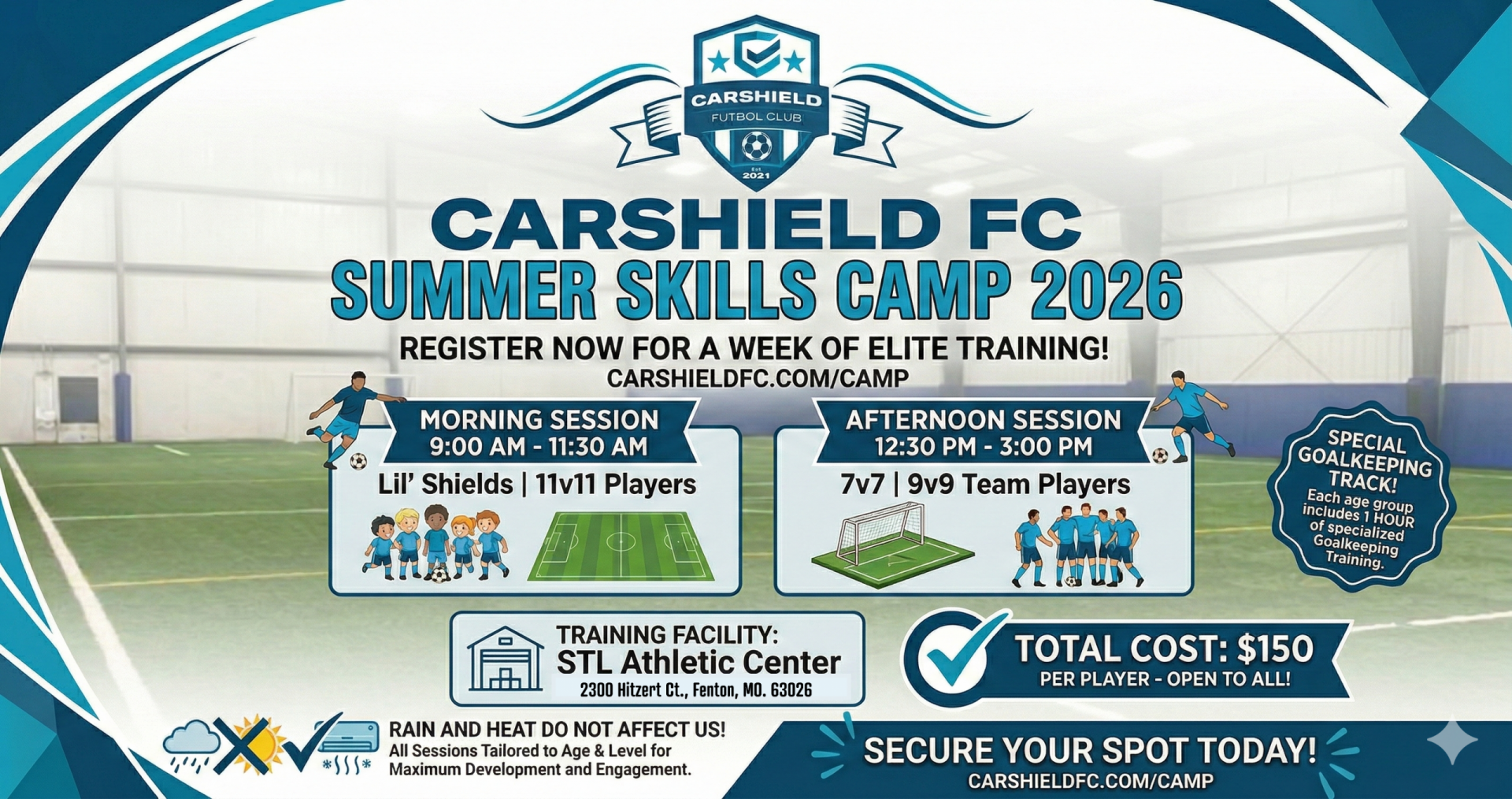 CARSHIELD
FUTBOL CLUB
Est
2021

CARSHIELD FC
SUMMER SKILLS CAMP 2026
REGISTER NOW FOR A WEEK OF ELITE TRAINING!
CARSHIELDFC.COM/CAMP

MORNING SESSION
9:00 AM - 11:30 AM
Lil' Shields | 11v11 Players

AFTERNOON SESSION
12:30 PM - 3:00 PM
7v7 | 9v9 Team Players

SPECIAL GOALKEEPING TRACK!
Each age group includes 1 HOUR of specialized Goalkeeping Training.

TRAINING FACILITY:
STL Athletic Center
2300 Hitzert Ct., Fenton, MO. 63026

TOTAL COST: $150
PER PLAYER - OPEN TO ALL!

RAIN AND HEAT DO NOT AFFECT US!
All Sessions Tailored to Age & Level for Maximum Development and Engagement.

SECURE YOUR SPOT TODAY!
CARSHIELDFC.COM/CAMP